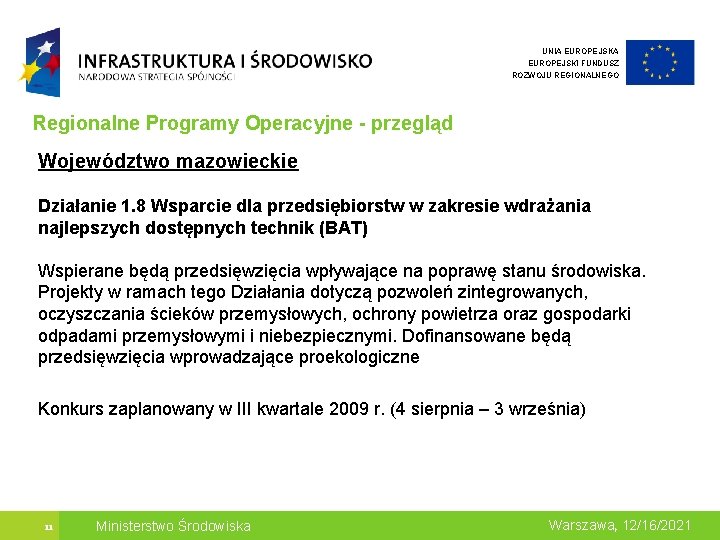 INFRASTRUKTURA I ŚRODOWISKO
NARODOWA STRATEGIA SPÓJNOŚCI

UNIA EUROPEJSKA
EUROPEJSKI FUNDUSZ
ROZWOJU REGIONALNEGO

Regionalne Programy Operacyjne - przegląd

Województwo mazowieckie

Działanie 1.8 Wsparcie dla przedsiębiorstw w zakresie wdrażania najlepszych dostępnych technik (BAT)

Wspierane będą przedsięwzięcia wpływające na poprawę stanu środowiska. Projekty w ramach tego Działania dotyczą pozwoleń zintegrowanych, oczyszczania ścieków przemysłowych, ochrony powietrza oraz gospodarki odpadami przemysłowymi i niebezpiecznymi. Dofinansowane będą przedsięwzięcia wprowadzające proekologiczne

Konkurs zaplanowany w III kwartale 2009 r. (4 sierpnia – 3 września)

11

Ministerstwo Środowiska

Warszawa, 12/16/2021